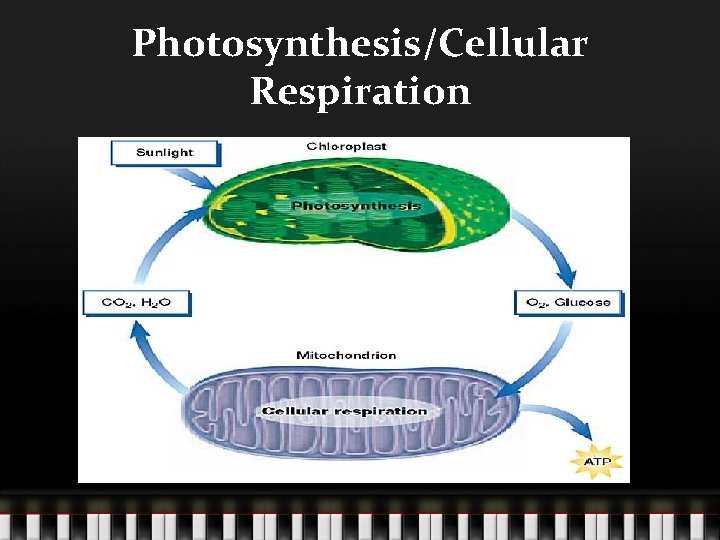 Photosynthesis/Cellular Respiration

Sunlight

Chloroplast

Photosynthesis

$CO_2$, $H_2O$

$O_2$, Glucose

Mitochondrion

Cellular respiration

ATP